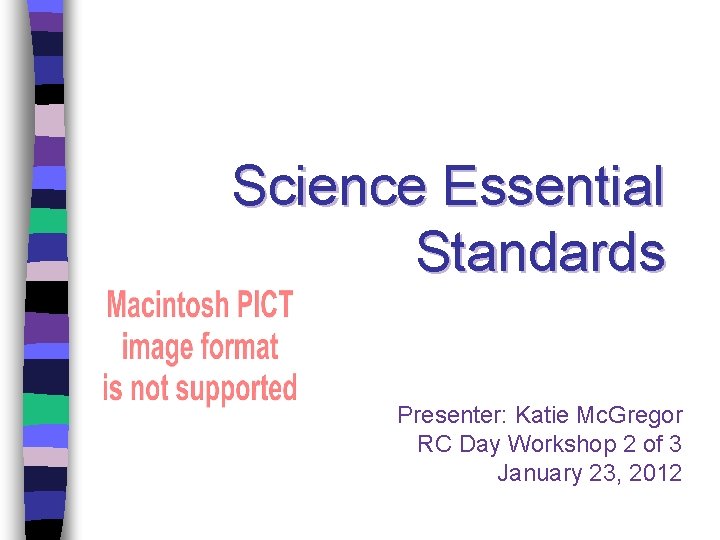 Science Essential Standards

Macintosh PICT image format is not supported

Presenter: Katie McGregor
RC Day Workshop 2 of 3
January 23, 2012